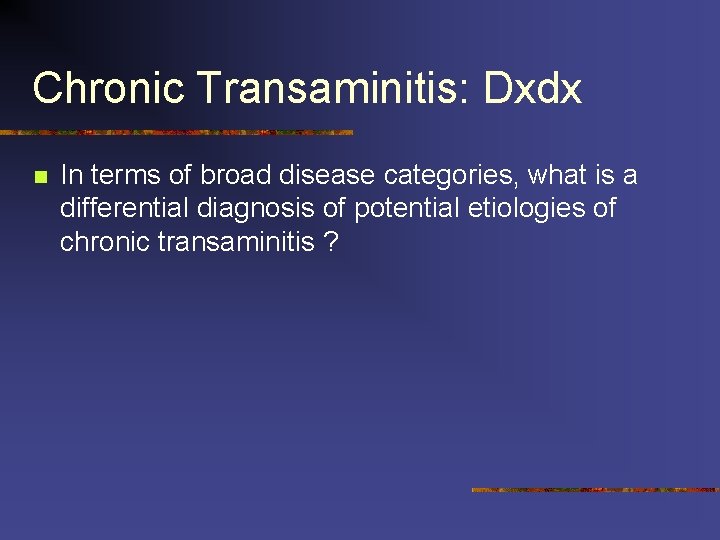 Chronic Transaminitis: Dxdx

In terms of broad disease categories, what is a differential diagnosis of potential etiologies of chronic transaminitis ?